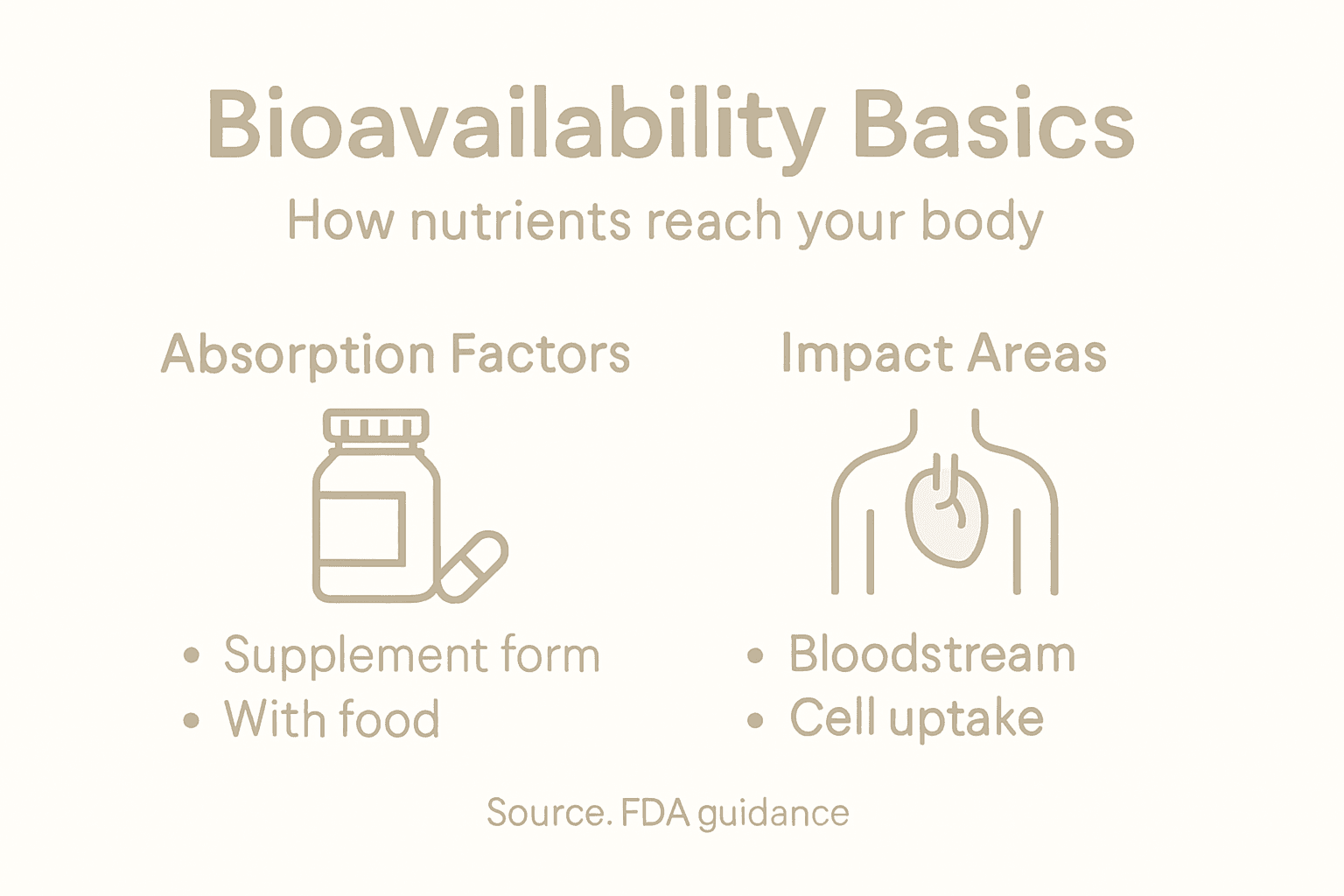 Bioavailability Basics

How nutrients reach your body

Absorption Factors

• Supplement form
• With food

Impact Areas

• Bloodstream
• Cell uptake

Source. FDA guidance